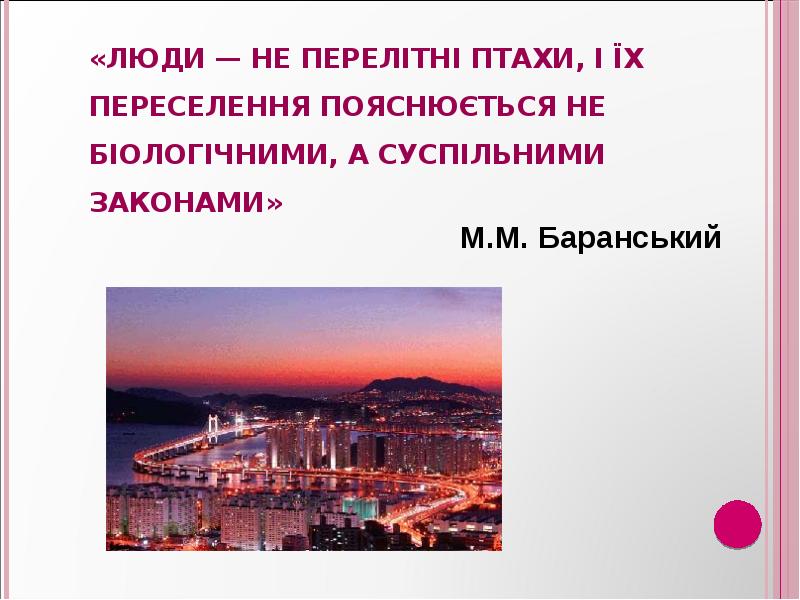 «ЛЮДИ — НЕ ПЕРЕЛІТНІ ПТАХИ, І ЇХ ПЕРЕСЕЛЕННЯ ПОЯСНЮЄТЬСЯ НЕ БІОЛОГІЧНИМИ, А СУСПІЛЬНИМИ ЗАКОНАМИ»

М.М. Баранський